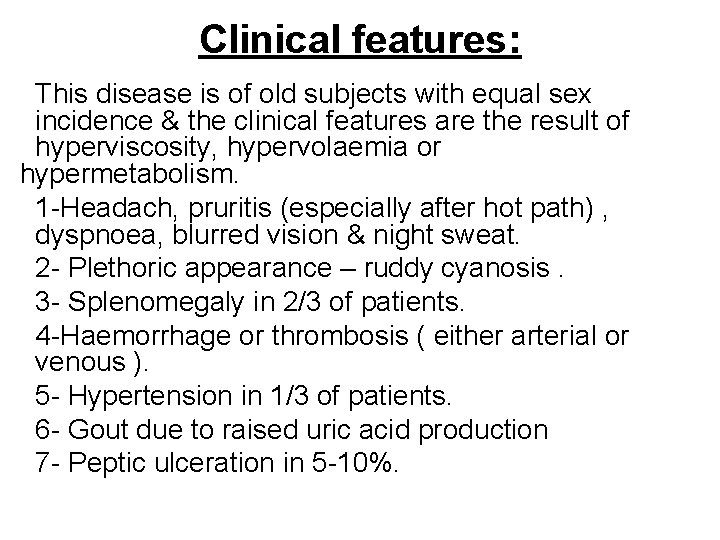 Clinical features:

This disease is of old subjects with equal sex incidence & the clinical features are the result of hyperviscosity, hypervolaemia or hypermetabolism.

1-Headach, pruritis (especially after hot path) , dyspnoea, blurred vision & night sweat.

2- Plethoric appearance – ruddy cyanosis .

3- Splenomegaly in 2/3 of patients.

4-Haemorrhage or thrombosis ( either arterial or venous ).

5- Hypertension in 1/3 of patients.

6- Gout due to raised uric acid production

7- Peptic ulceration in 5-10%.